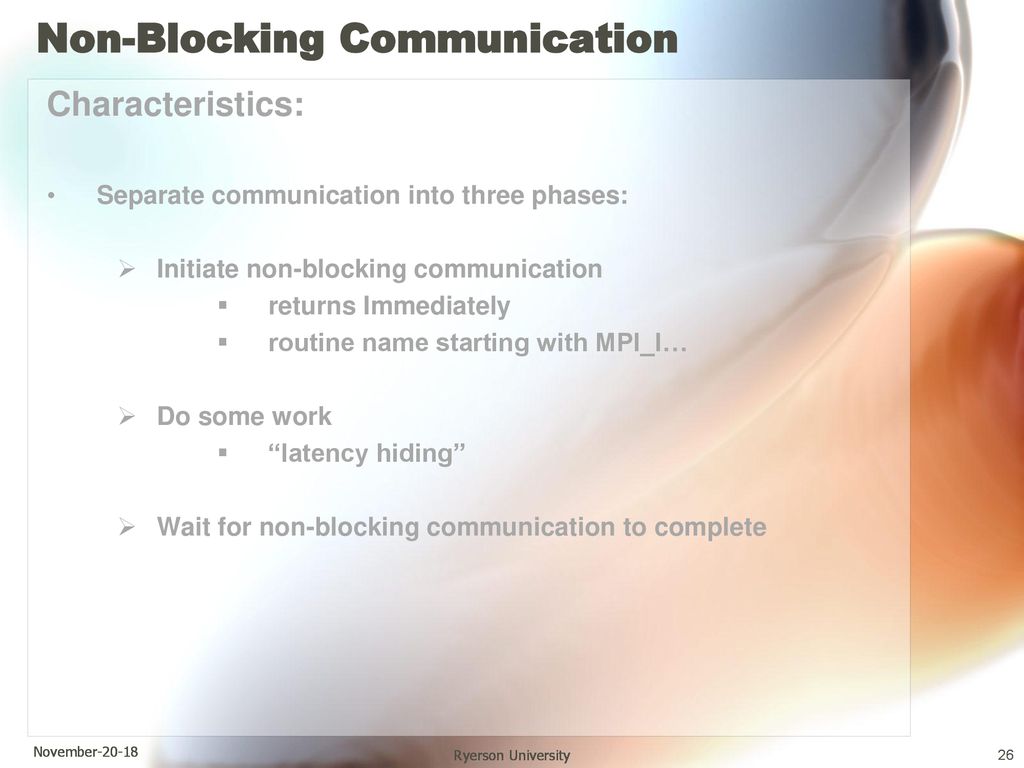 Non-Blocking Communication

Characteristics:

• Separate communication into three phases:

➢ Initiate non-blocking communication

▪ returns Immediately

▪ routine name starting with MPI_I…

➢ Do some work

▪ “latency hiding”

➢ Wait for non-blocking communication to complete

November-20-18

Ryerson University

26